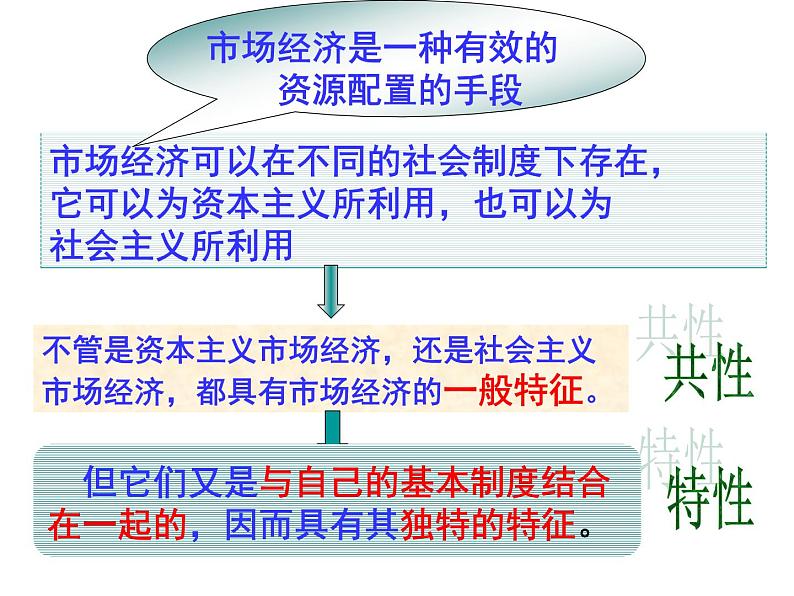 市场经济是一种有效的资源配置的手段

市场经济可以在不同的社会制度下存在，它可以为资本主义所利用，也可以为社会主义所利用

不管是资本主义市场经济，还是社会主义市场经济，都具有市场经济的一般特征。

共性
共性

但它们又是与自己的基本制度结合在一起的，因而具有其独特的特征。

特性
特性